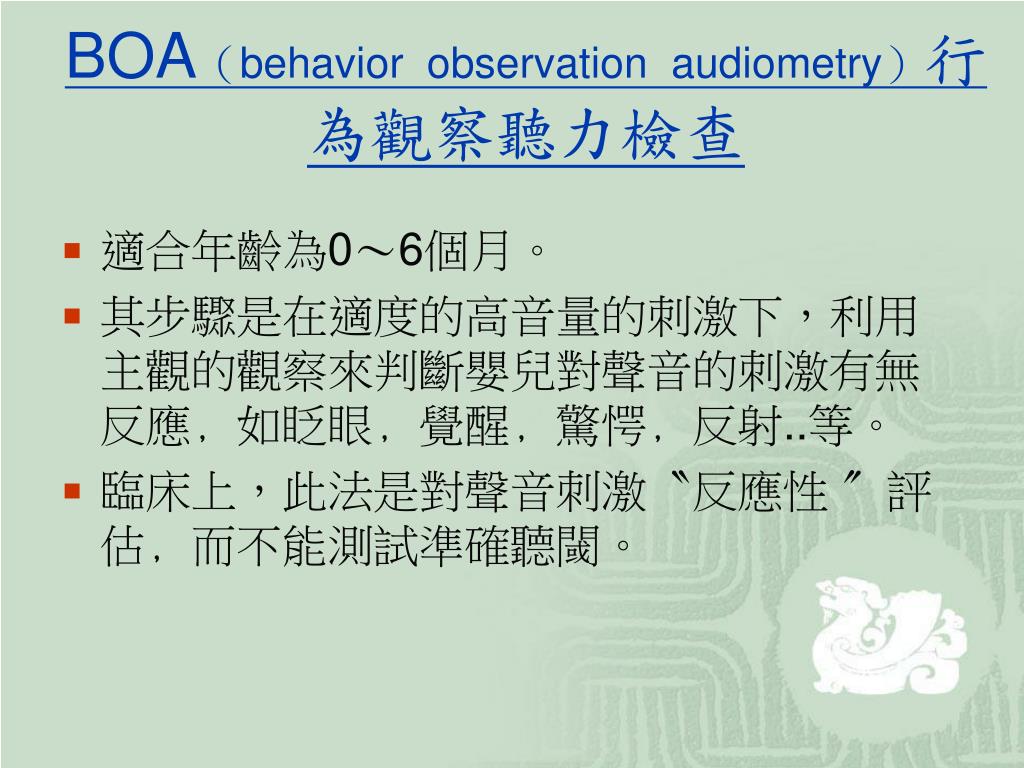 BOA（behavior observation audiometry）行為觀察聽力檢查

▪ 適合年齡為0～6個月。
▪ 其步驟是在適度的高音量的刺激下，利用主觀的觀察來判斷嬰兒對聲音的刺激有無反應，如眨眼，覺醒，驚愕，反射..等。
▪ 臨床上，此法是對聲音刺激〝反應性〞評估，而不能測試準確聽閾。